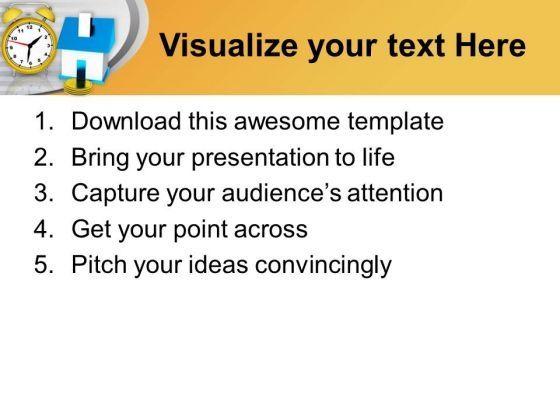 Visualize your text Here

1. Download this awesome template
2. Bring your presentation to life
3. Capture your audience's attention
4. Get your point across
5. Pitch your ideas convincingly